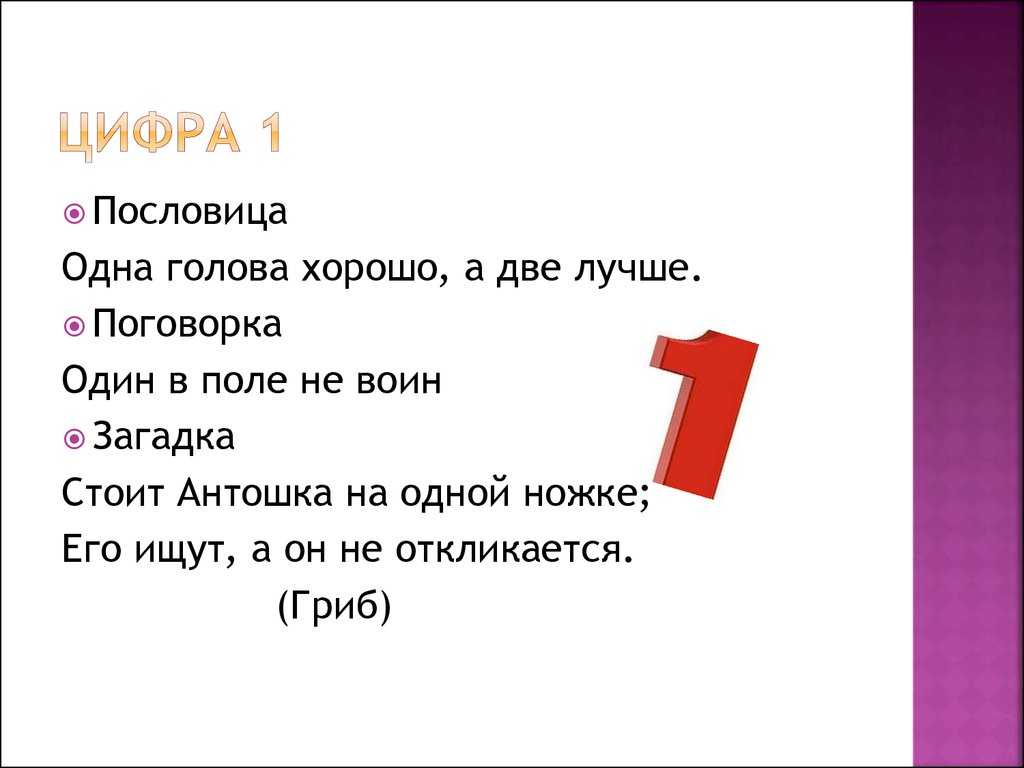 ЦИФРА 1

Пословица

Одна голова хорошо, а две лучше.

Поговорка

Один в поле не воин

Загадка

Стоит Антошка на одной ножке;
Его ищут, а он не откликается.
(Гриб)

1